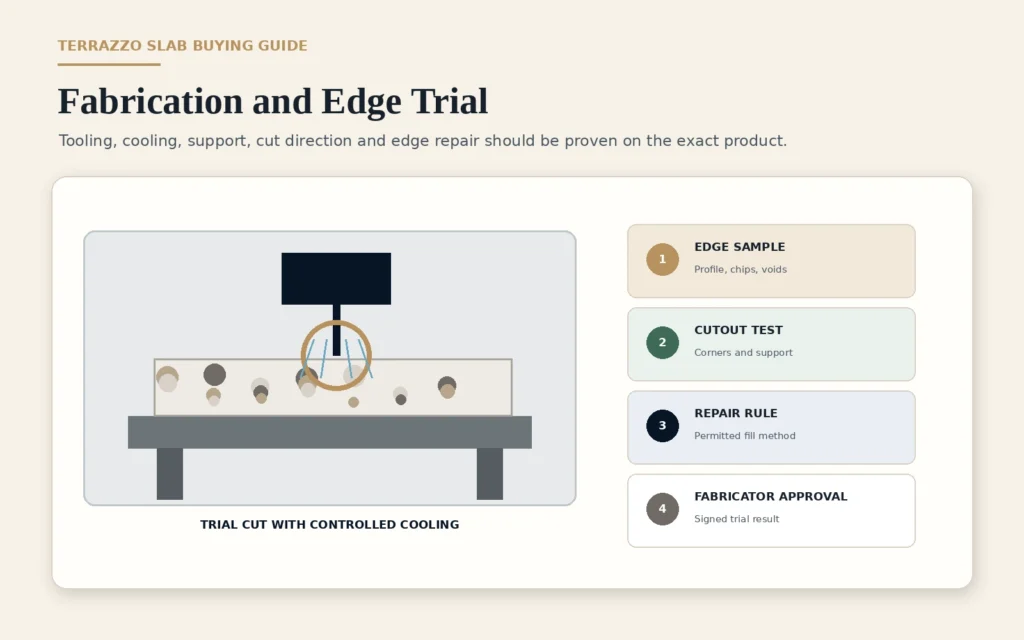 TERRAZZO SLAB BUYING GUIDE

Fabrication and Edge Trial

Tooling, cooling, support, cut direction and edge repair should be proven on the exact product.

TRIAL CUT WITH CONTROLLED COOLING

1 EDGE SAMPLE
Profile, chips, voids

2 CUTOUT TEST
Corners and support

3 REPAIR RULE
Permitted fill method

4 FABRICATOR APPROVAL
Signed trial result